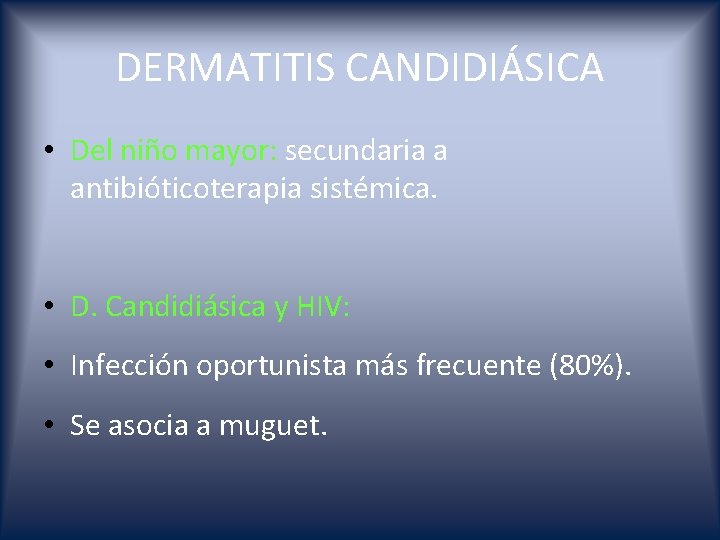 DERMATITIS CANDIDIÁSICA

• Del niño mayor: secundaria a antibióticoterapia sistémica.

• D. Candidiásica y HIV:

• Infección oportunista más frecuente (80%).

• Se asocia a muguet.